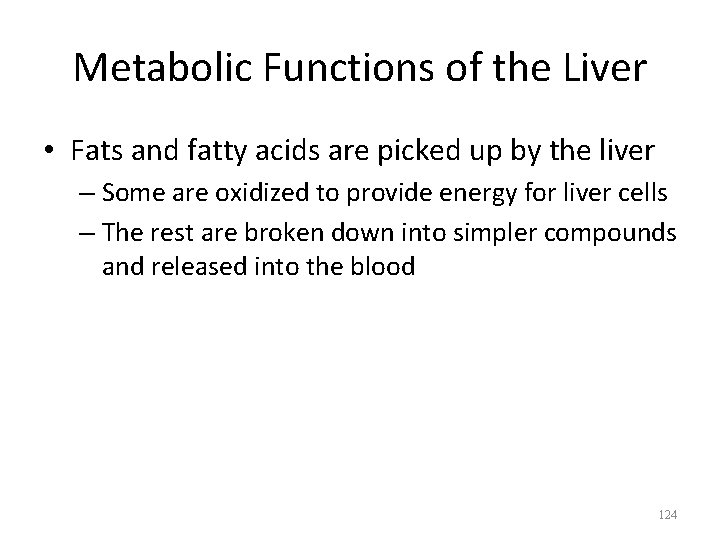 Metabolic Functions of the Liver

• Fats and fatty acids are picked up by the liver
– Some are oxidized to provide energy for liver cells
– The rest are broken down into simpler compounds and released into the blood

124